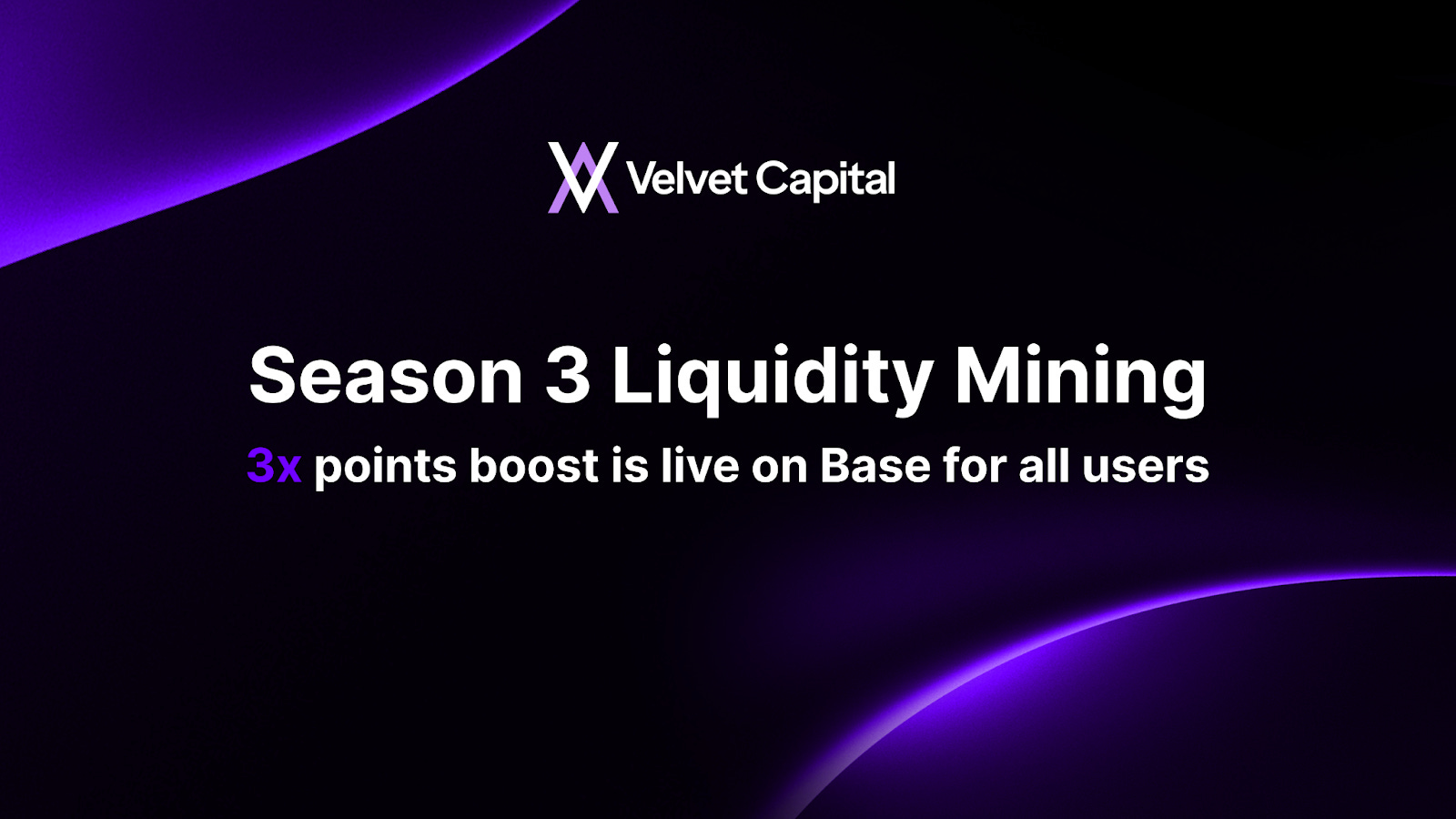 Velvet Capital

Season 3 Liquidity Mining

3x points boost is live on Base for all users